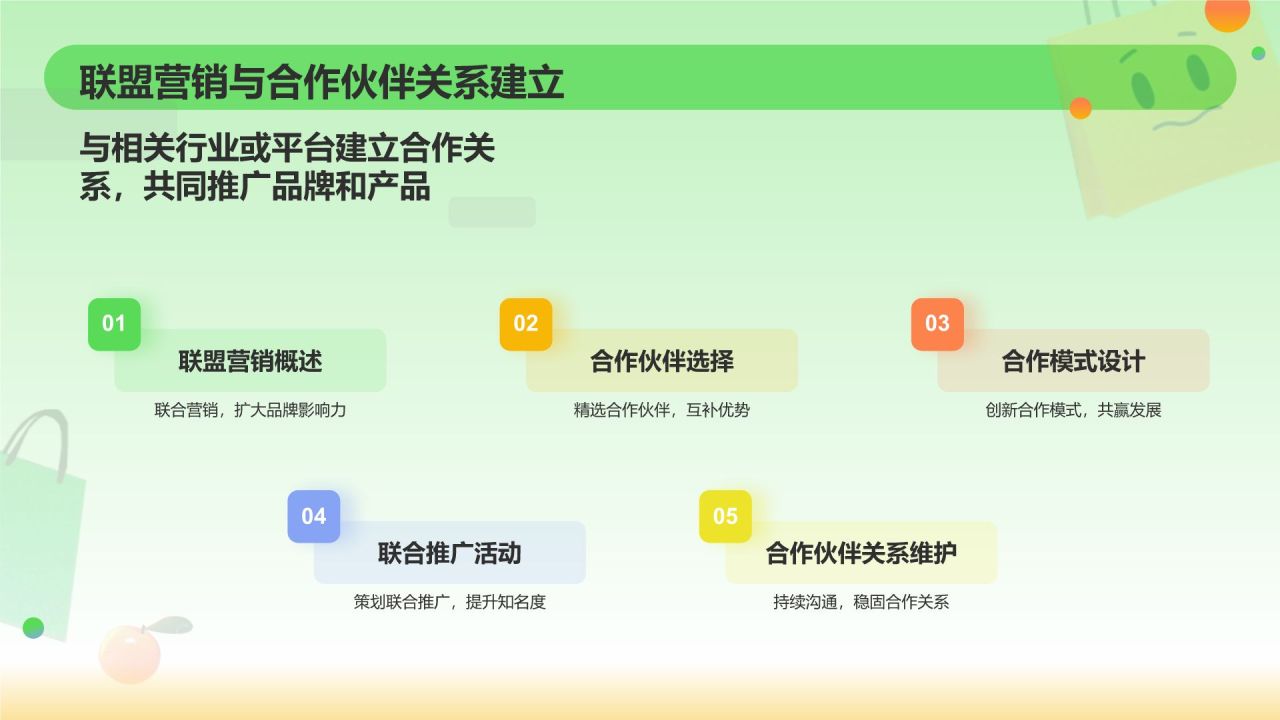 联盟营销与合作伙伴关系建立

与相关行业或平台建立合作关系，共同推广品牌和产品

01
联盟营销概述
联合营销，扩大品牌影响力

02
合作伙伴选择
精选合作伙伴，互补优势

03
合作模式设计
创新合作模式，共赢发展

04
联合推广活动
策划联合推广，提升知名度

05
合作伙伴关系维护
持续沟通，稳固合作关系